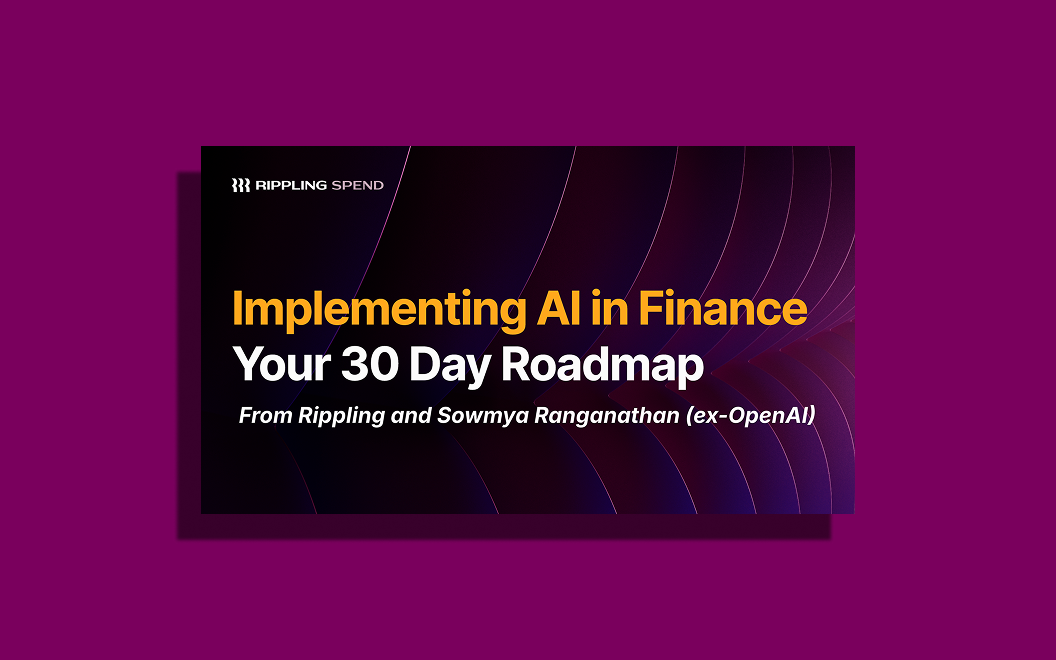 RIPPLING SPEND

Implementing AI in Finance
Your 30 Day Roadmap

From Rippling and Sowmya Ranganathan (ex-OpenAI)